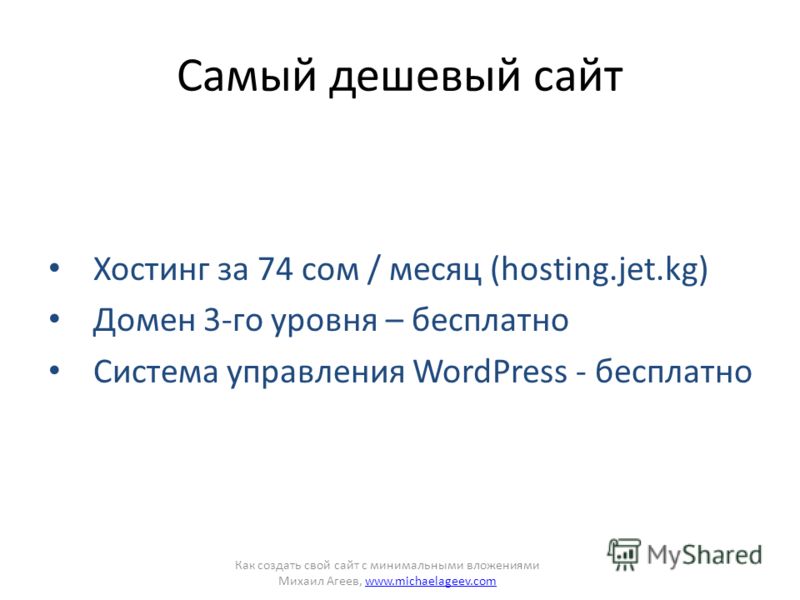 Самый дешевый сайт

• Хостинг за 74 сом / месяц (hosting.jet.kg)
• Домен 3-го уровня – бесплатно
• Система управления WordPress - бесплатно

Как создать свой сайт с минимальными вложениями
Михаил Агеев, www.michaelageev.com

MyShared